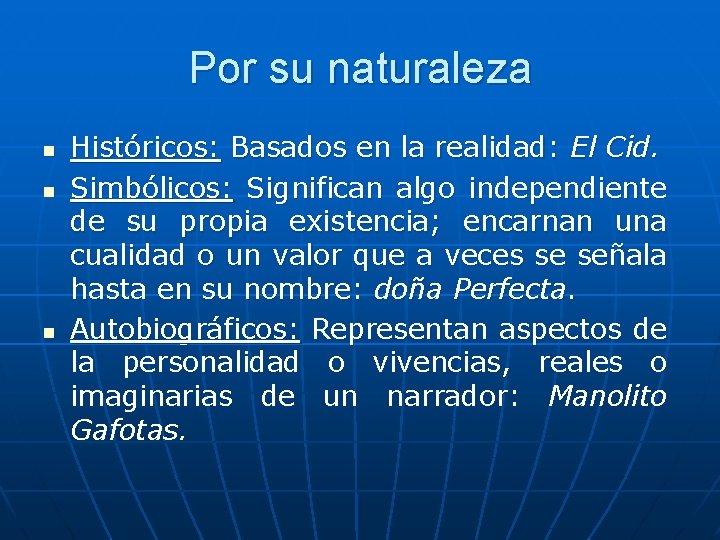 Por su naturaleza

- Históricos: Basados en la realidad: El Cid.
- Simbólicos: Significan algo independiente de su propia existencia; encarnan una cualidad o un valor que a veces se señala hasta en su nombre: doña Perfecta.
- Autobiográficos: Representan aspectos de la personalidad o vivencias, reales o imaginarias de un narrador: Manolito Gafotas.